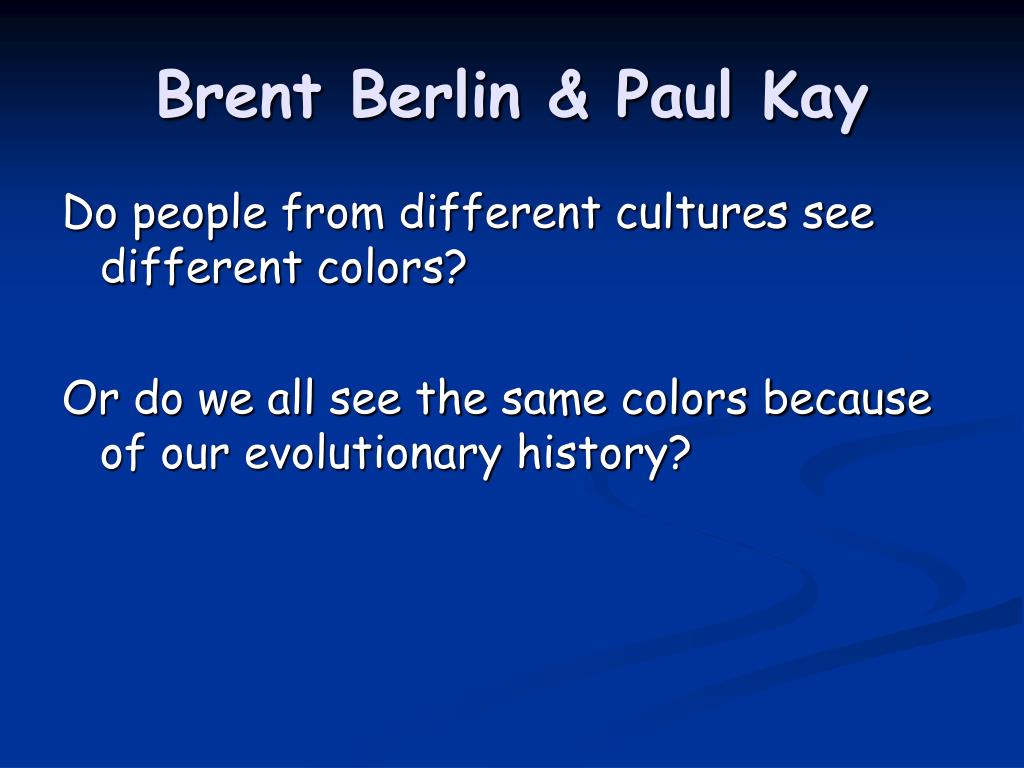 Brent Berlin & Paul Kay

Do people from different cultures see different colors?

Or do we all see the same colors because of our evolutionary history?